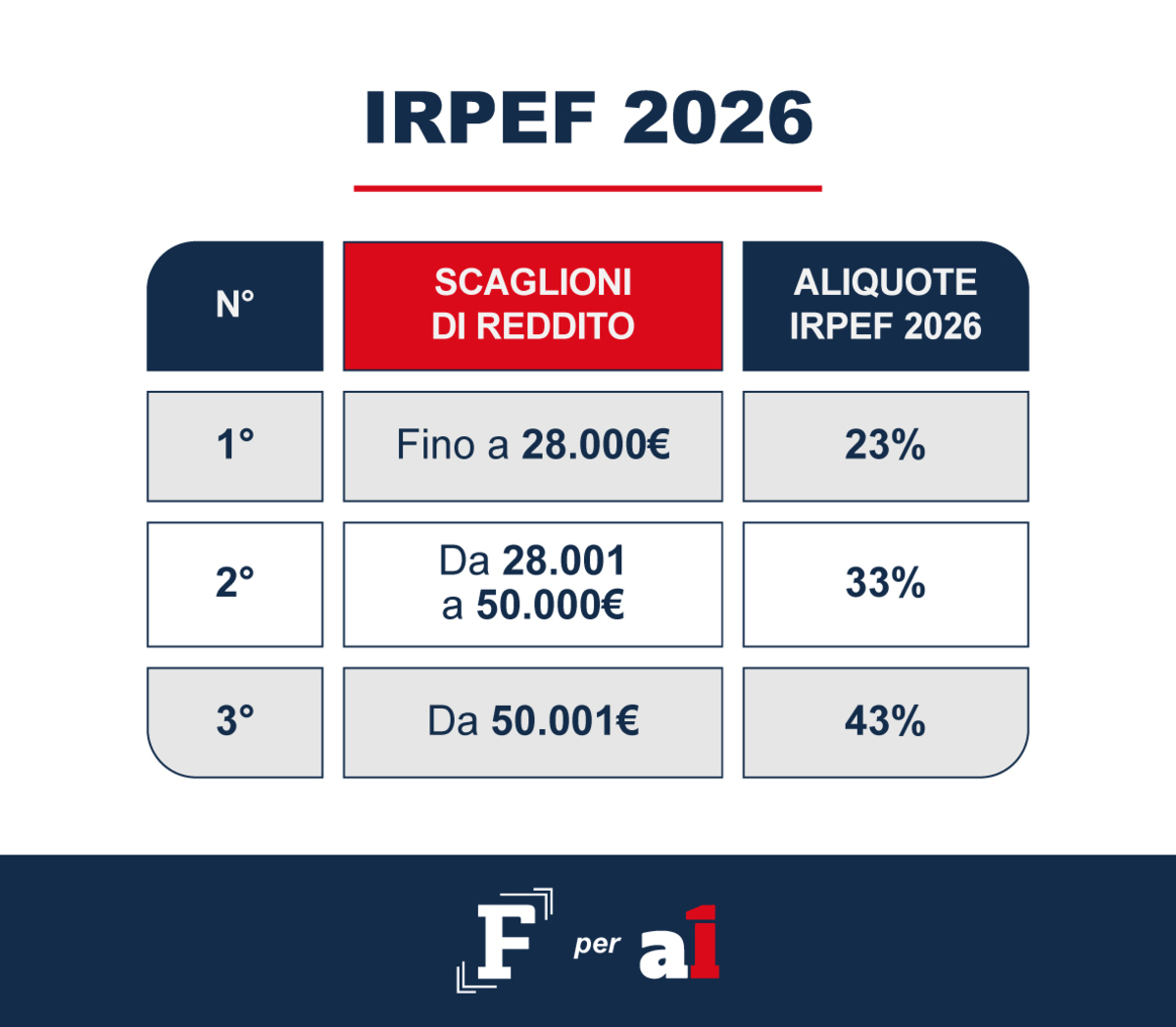 IRPEF 2026

| N° | SCAGLIONI DI REDDITO | ALIQUOTE IRPEF 2026 |
|---|---|---|
| 1° | Fino a 28.000€ | 23% |
| 2° | Da 28.001 a 50.000€ | 33% |
| 3° | Da 50.001€ | 43% |

F per a1